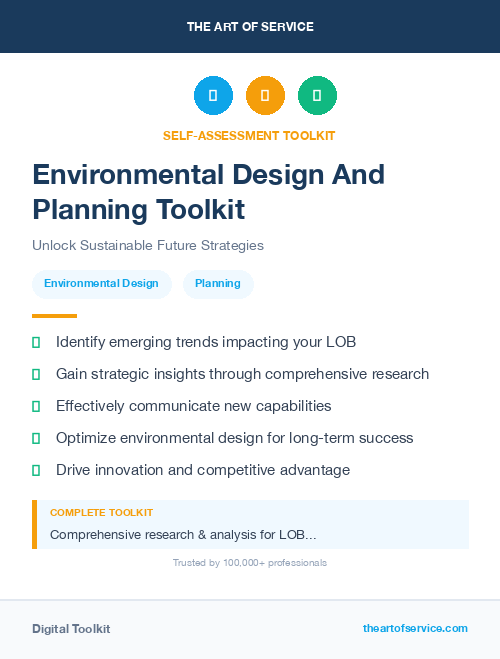 THE ART OF SERVICE

SELF-ASSESSMENT TOOLKIT

Environmental Design And Planning Toolkit

Unlock Sustainable Future Strategies

Environmental Design

Planning

Identify emerging trends impacting your LOB

Gain strategic insights through comprehensive research

Effectively communicate new capabilities

Optimize environmental design for long-term success

Drive innovation and competitive advantage

COMPLETE TOOLKIT

Comprehensive research & analysis for LOB...

Trusted by 100,000+ professionals

Digital Toolkit

theartofservice.com